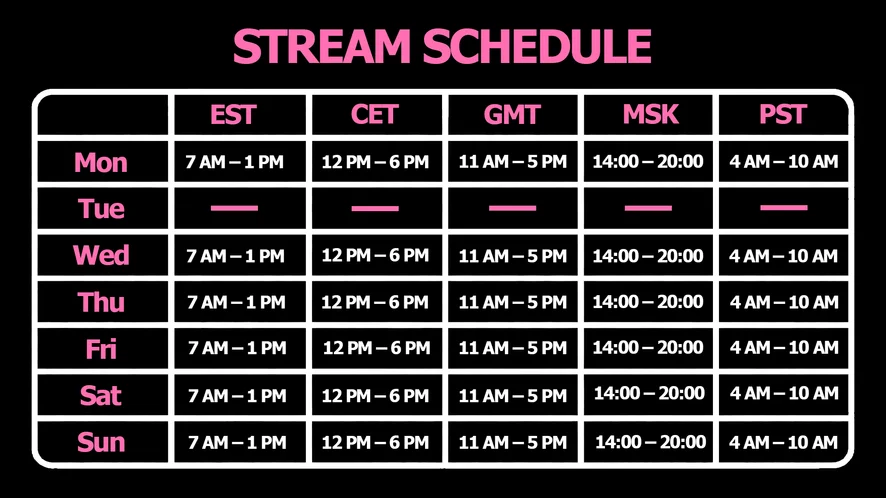 STREAM SCHEDULE

| | EST | CET | GMT | MSK | PST |
|---|---|---|---|---|---|
| Mon | 7 AM – 1 PM | 12 PM – 6 PM | 11 AM – 5 PM | 14:00 – 20:00 | 4 AM – 10 AM |
| Tue | — | — | — | — | — |
| Wed | 7 AM – 1 PM | 12 PM – 6 PM | 11 AM – 5 PM | 14:00 – 20:00 | 4 AM – 10 AM |
| Thu | 7 AM – 1 PM | 12 PM – 6 PM | 11 AM – 5 PM | 14:00 – 20:00 | 4 AM – 10 AM |
| Fri | 7 AM – 1 PM | 12 PM – 6 PM | 11 AM – 5 PM | 14:00 – 20:00 | 4 AM – 10 AM |
| Sat | 7 AM – 1 PM | 12 PM – 6 PM | 11 AM – 5 PM | 14:00 – 20:00 | 4 AM – 10 AM |
| Sun | 7 AM – 1 PM | 12 PM – 6 PM | 11 AM – 5 PM | 14:00 – 20:00 | 4 AM – 10 AM |